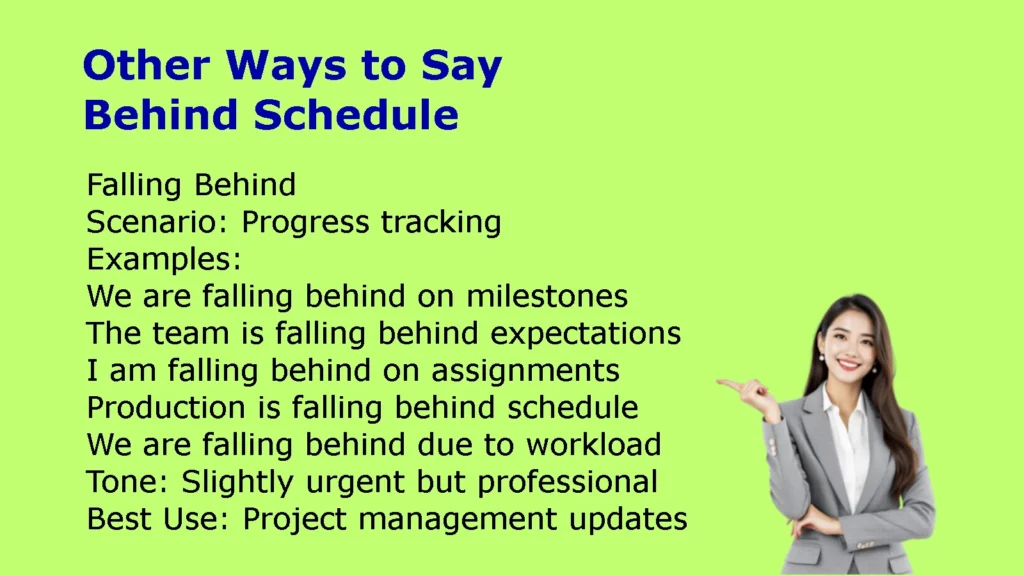 Other Ways to Say Behind Schedule

Falling Behind
Scenario: Progress tracking
Examples:
We are falling behind on milestones
The team is falling behind expectations
I am falling behind on assignments
Production is falling behind schedule
We are falling behind due to workload
Tone: Slightly urgent but professional
Best Use: Project management updates